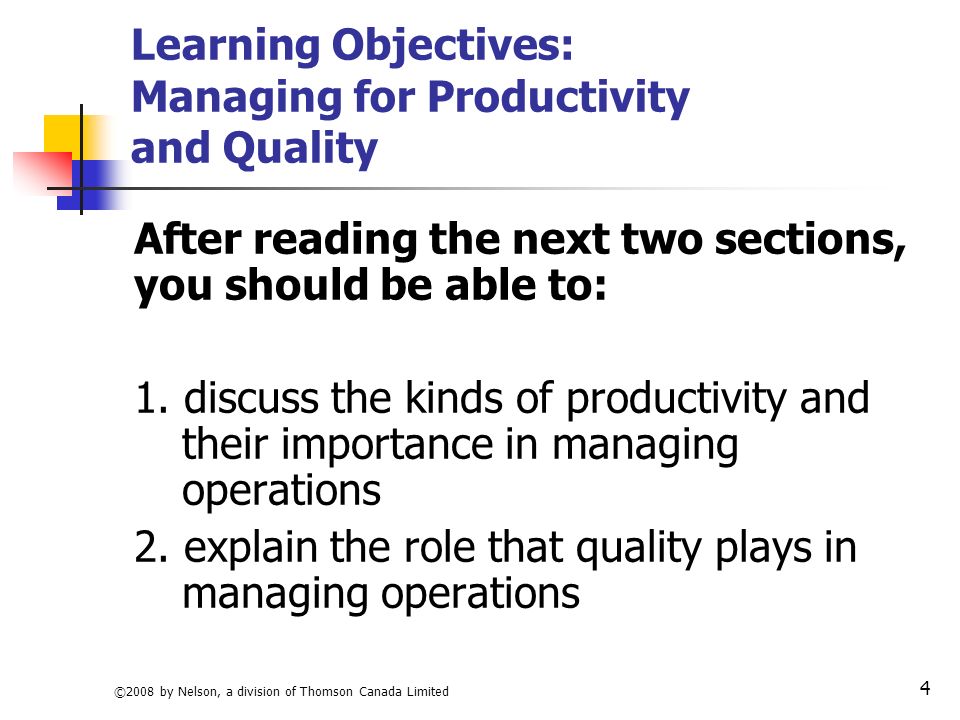 Learning Objectives:
Managing for Productivity and Quality

After reading the next two sections, you should be able to:

1. discuss the kinds of productivity and their importance in managing operations

2. explain the role that quality plays in managing operations

©2008 by Nelson, a division of Thomson Canada Limited

4